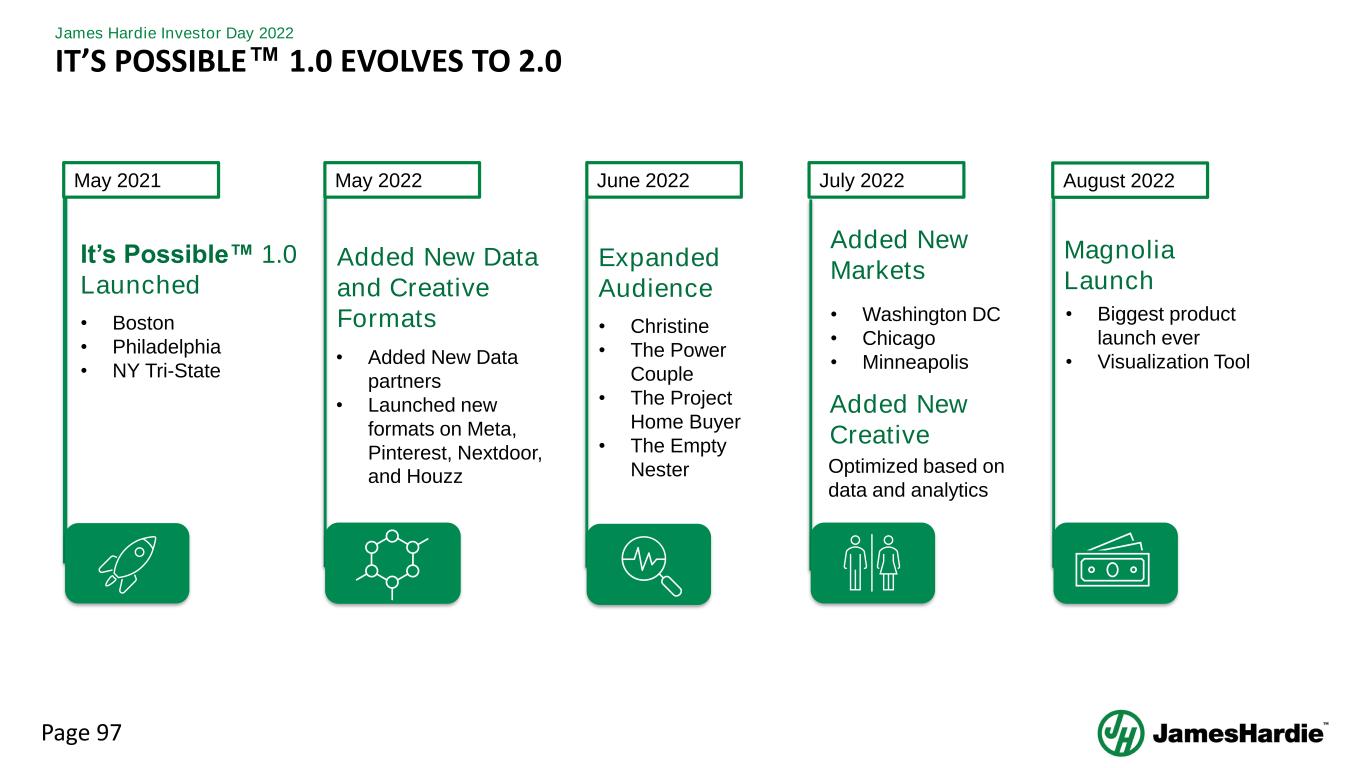 James Hardie Investor Day 2022

IT'S POSSIBLE™ 1.0 EVOLVES TO 2.0

May 2021

It's Possible™ 1.0 Launched

• Boston
• Philadelphia
• NY Tri-State

May 2022

Added New Data and Creative Formats

• Added New Data partners
• Launched new formats on Meta, Pinterest, Nextdoor, and Houzz

June 2022

Expanded Audience

• Christine
• The Power Couple
• The Project Home Buyer
• The Empty Nester

July 2022

Added New Markets

• Washington DC
• Chicago
• Minneapolis

Added New Creative

Optimized based on data and analytics

August 2022

Magnolia Launch

• Biggest product launch ever
• Visualization Tool

Page 97

JamesHardie™